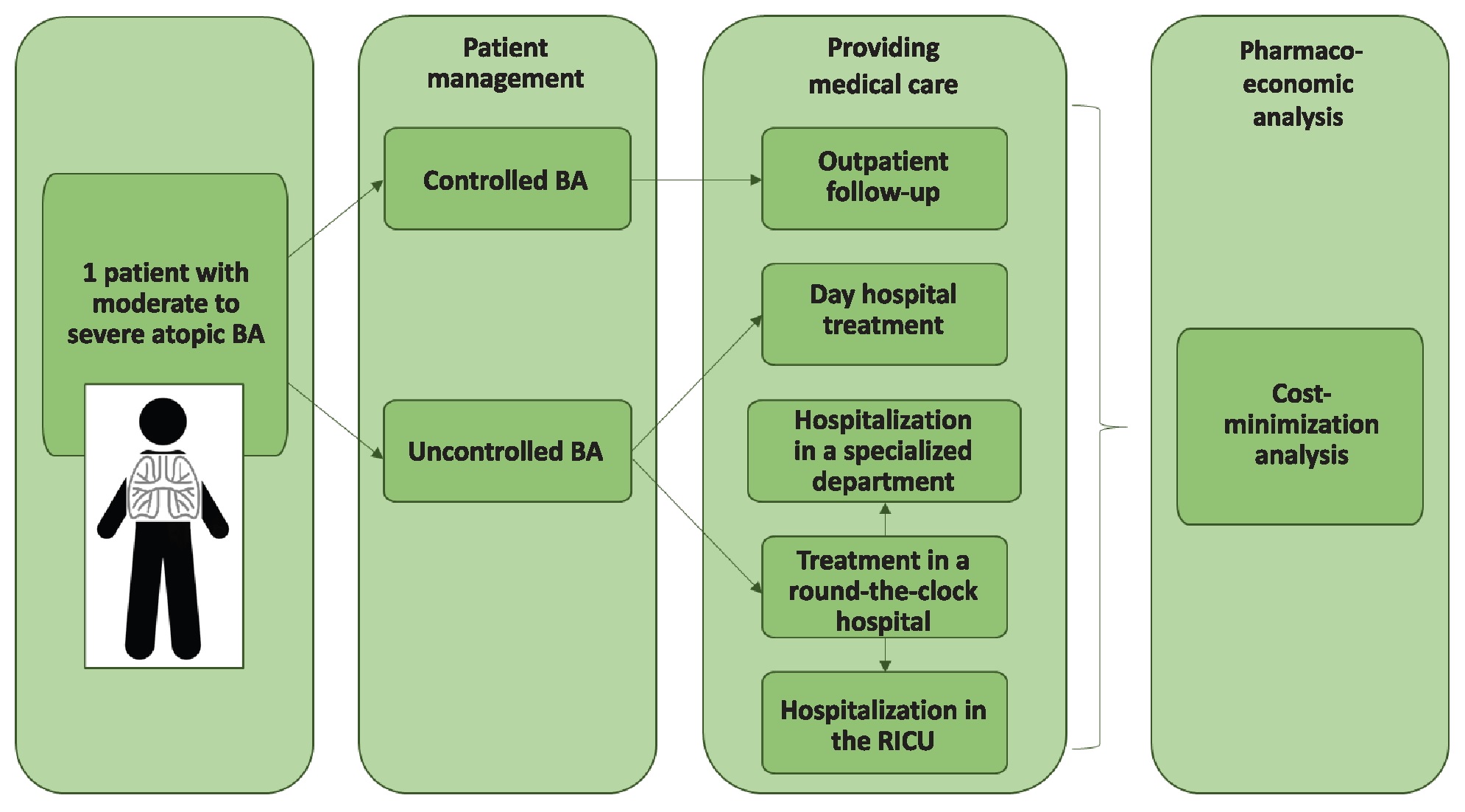 1 patient with moderate to severe atopic BA

Patient management

Controlled BA

Uncontrolled BA

Providing medical care

Outpatient follow-up

Day hospital treatment

Hospitalization in a specialized department

Treatment in a round-the-clock hospital

Hospitalization in the RICU

Pharmaco-economic analysis

Cost-minimization analysis